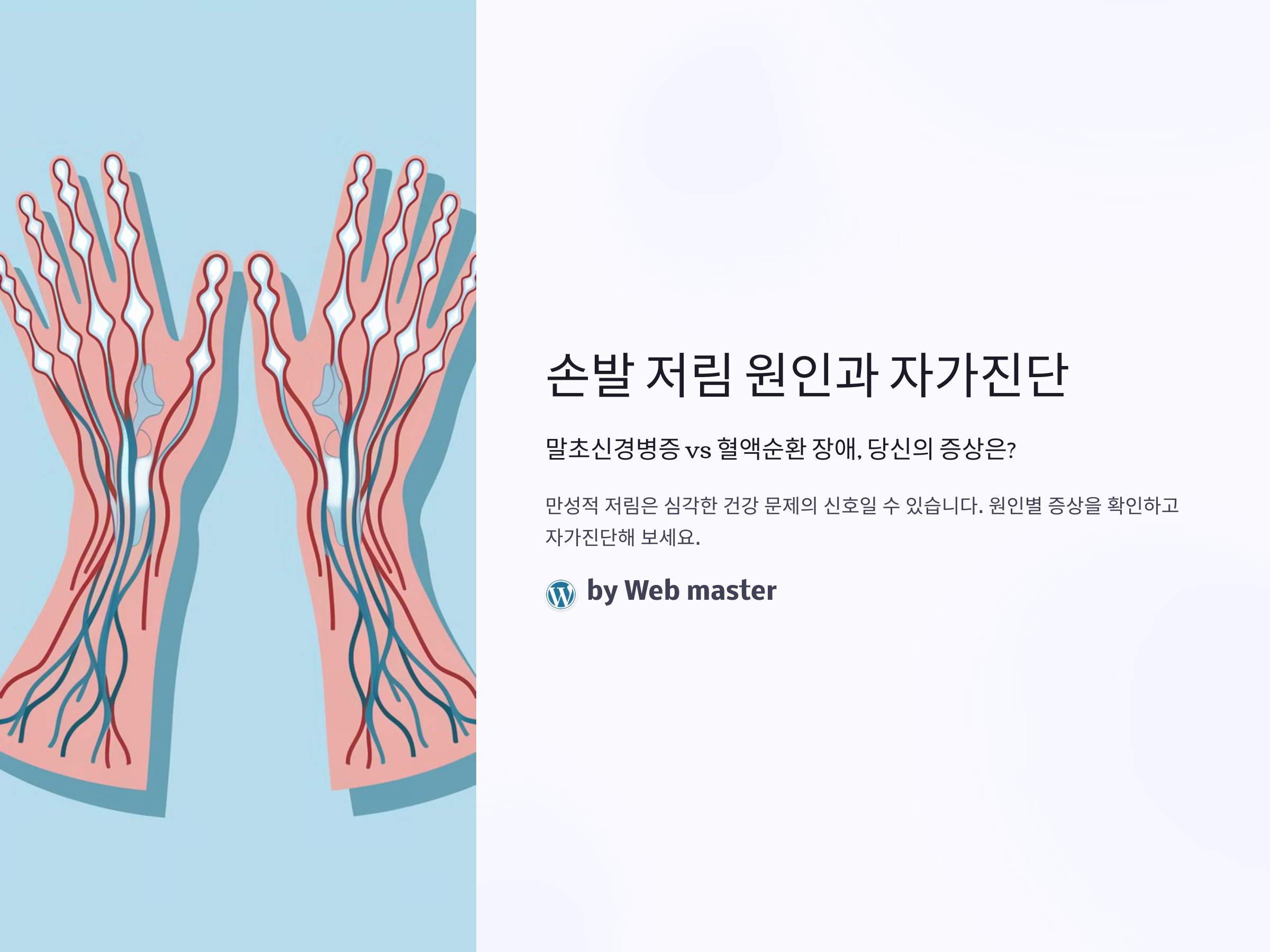 손발 저림 원인과 자가진단

말초신경병증 vs 혈액순환 장애, 당신의 증상은?

만성적 저림은 심각한 건강 문제의 신호일 수 있습니다. 원인별 증상을 확인하고 자가진단해 보세요.

by Web master